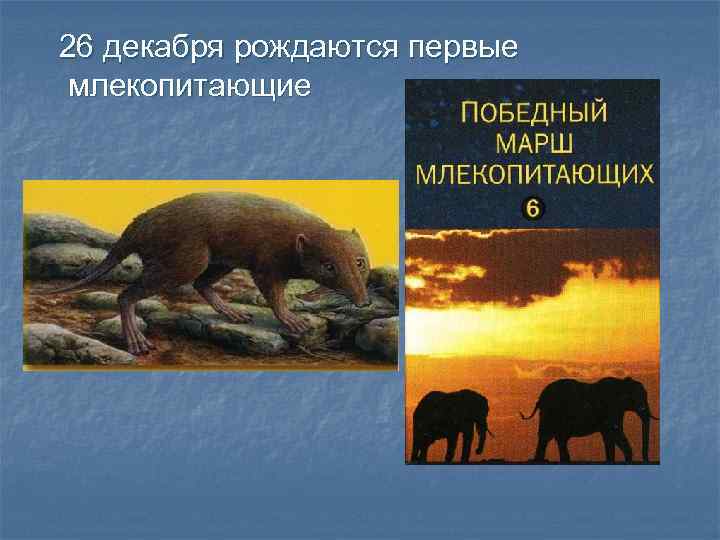 26 декабря рождаются первые млекопитающие

ПОБЕДНЫЙ МАРШ МЛЕКОПИТАЮЩИХ

6